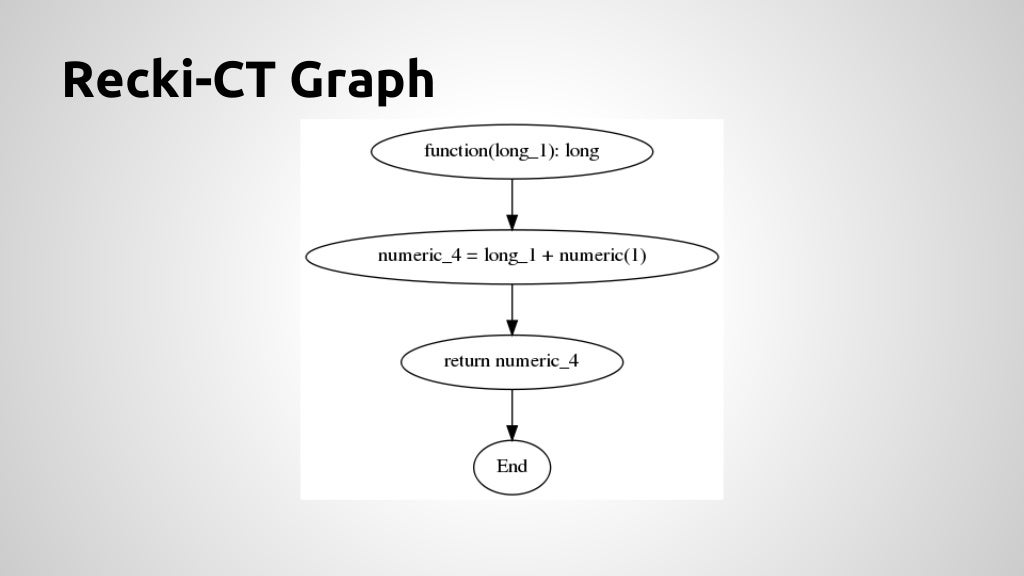 Recki-CT Graph

function(long_1): long

numeric_4 = long_1 + numeric(1)

return numeric_4

End